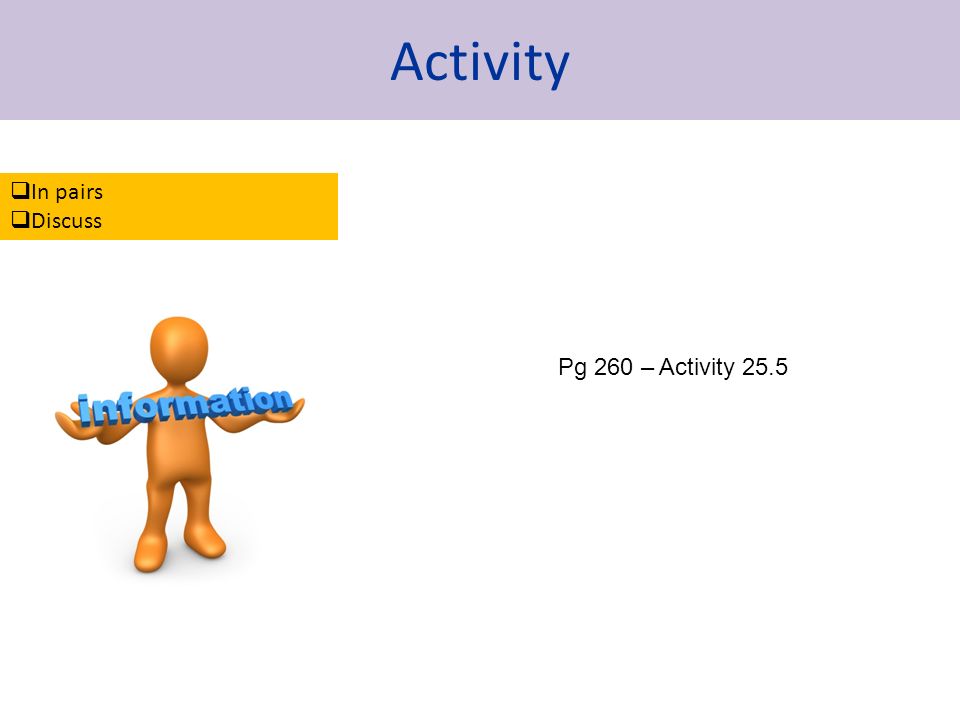 Activity

❑In pairs
❑Discuss

information

Pg 260 – Activity 25.5